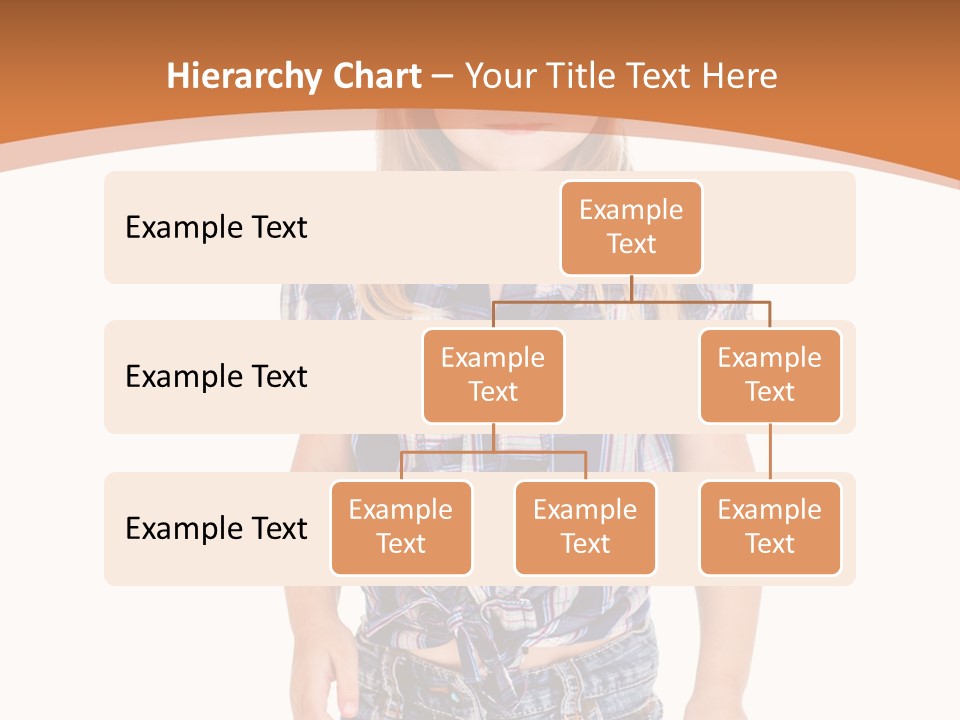 Hierarchy Chart – Your Title Text Here

Example Text

Example Text

Example Text

Example Text

Example Text

Example Text

Example Text

Example Text

Example Text